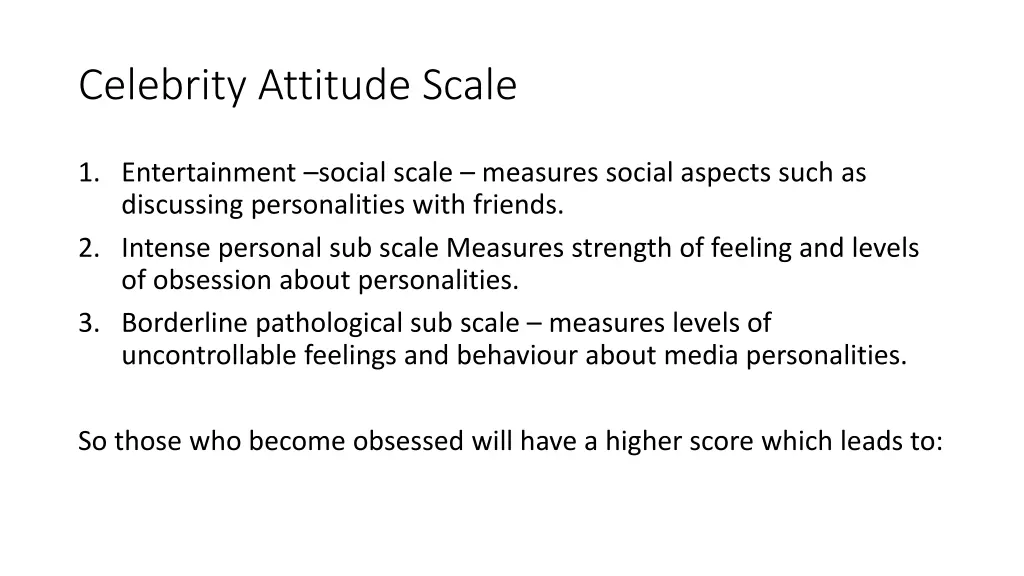 Celebrity Attitude Scale

1. Entertainment –social scale – measures social aspects such as discussing personalities with friends.
2. Intense personal sub scale Measures strength of feeling and levels of obsession about personalities.
3. Borderline pathological sub scale – measures levels of uncontrollable feelings and behaviour about media personalities.

So those who become obsessed will have a higher score which leads to: